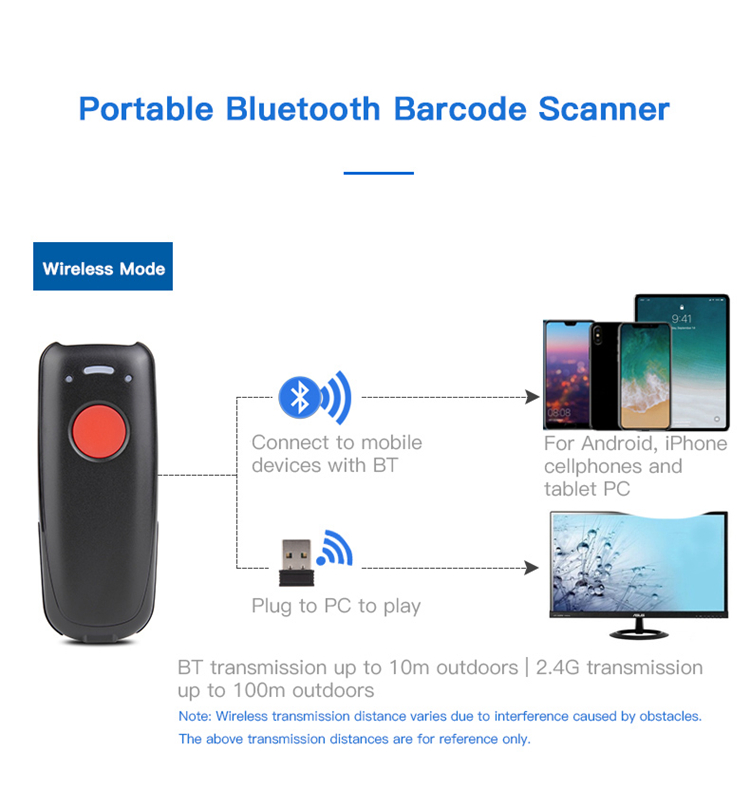 Portable Bluetooth Barcode Scanner

Wireless Mode

Connect to mobile devices with BT

For Android, iPhone cellphones and tablet PC

9:41

08:08

Plug to PC to play

ASUS

BT transmission up to 10m outdoors | 2.4G transmission up to 100m outdoors

Note: Wireless transmission distance varies due to interference caused by obstacles.

The above transmission distances are for reference only.